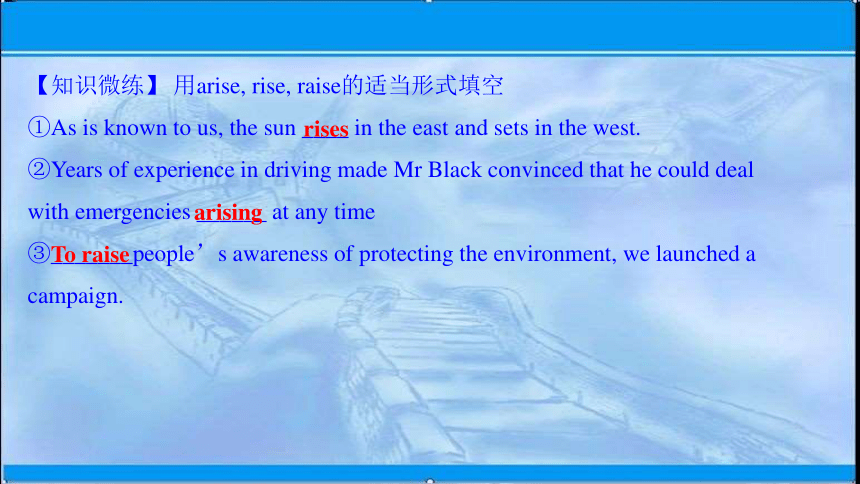 【知识微练】 用arise, rise, raise的适当形式填空

①As is known to us, the sun rises in the east and sets in the west.

②Years of experience in driving made Mr Black convinced that he could deal with emergencies arising at any time

③To raise people’s awareness of protecting the environment, we launched a campaign.